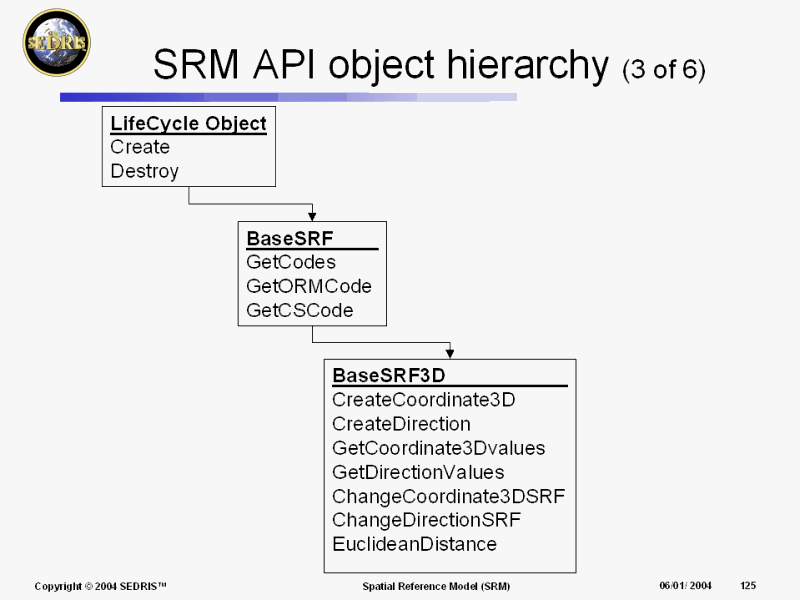 SEDRIS

SRM API object hierarchy (3 of 6)

LifeCycle Object
Create
Destroy

BaseSRF
GetCodes
GetORMCode
GetCSCode

BaseSRF3D
CreateCoordinate3D
CreateDirection
GetCoordinate3Dvalues
GetDirectionValues
ChangeCoordinate3DSRF
ChangeDirectionSRF
EuclideanDistance

Copyright © 2004 SEDRIS™

Spatial Reference Model (SRM)

06/01/ 2004

125